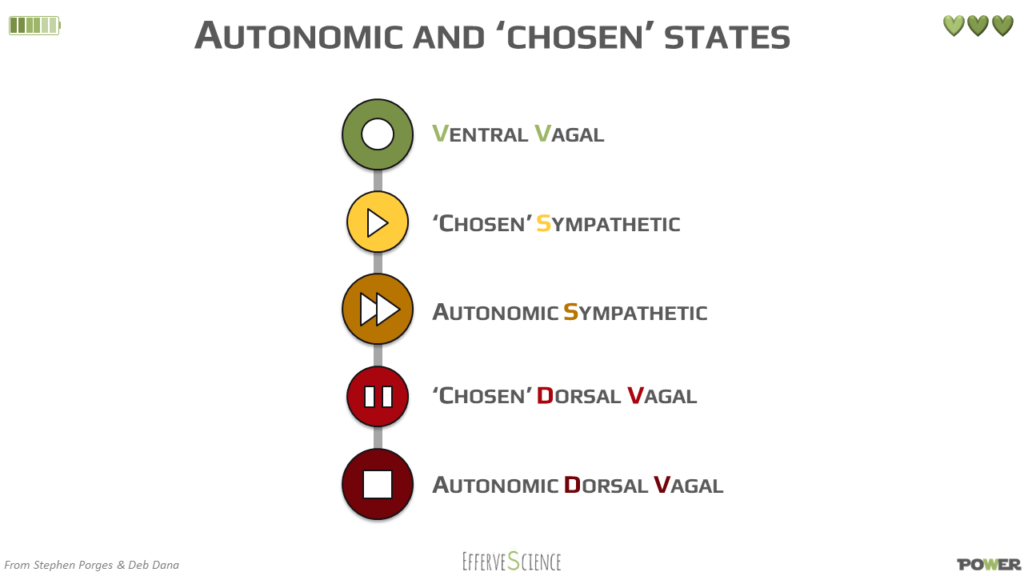 AUTONOMIC AND 'CHOSEN' STATES

VENTRAL VAGAL

'CHOSEN' SYMPATHETIC

AUTONOMIC SYMPATHETIC

'CHOSEN' DORSAL VAGAL

AUTONOMIC DORSAL VAGAL

From Stephen Porges & Deb Dana

EFFERVESCIENCE

POWER